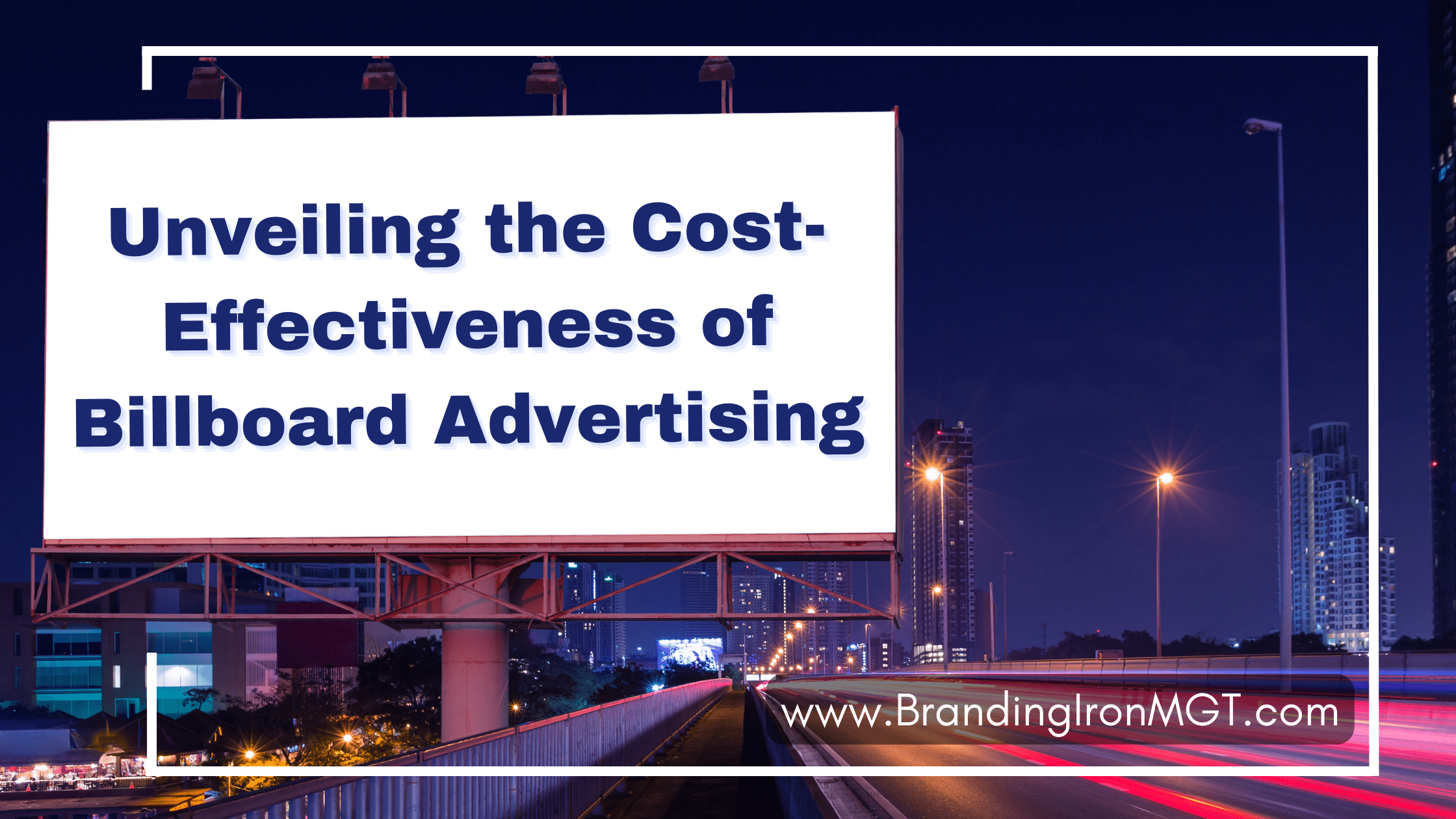 Unveiling the Cost-Effectiveness of Billboard Advertising

www.BrandingIronMGT.com